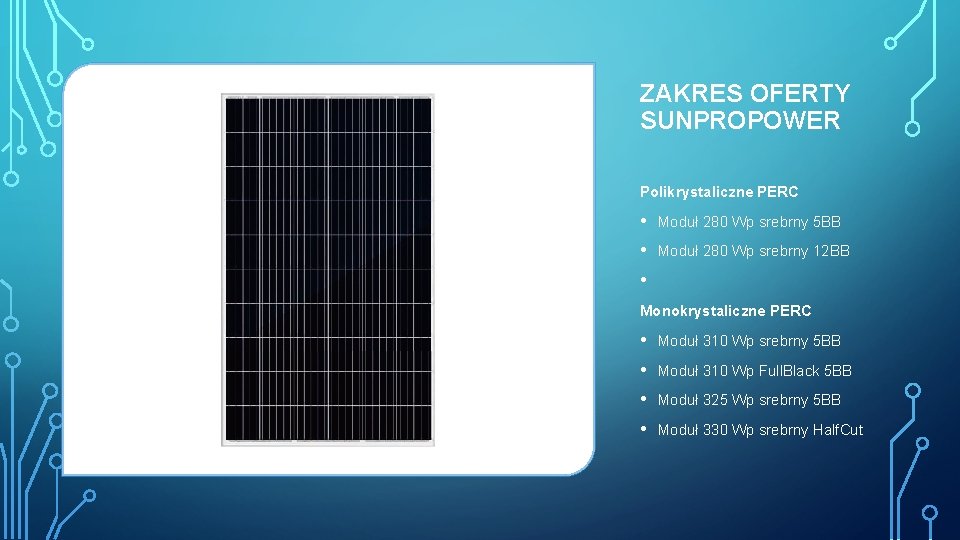 ZAKRES OFERTY SUNPROPOWER

Polikrystaliczne PERC

• Moduł 280 Wp srebrny 5BB
• Moduł 280 Wp srebrny 12BB
•

Monokrystaliczne PERC

• Moduł 310 Wp srebrny 5BB
• Moduł 310 Wp FullBlack 5BB
• Moduł 325 Wp srebrny 5BB
• Moduł 330 Wp srebrny HalfCut